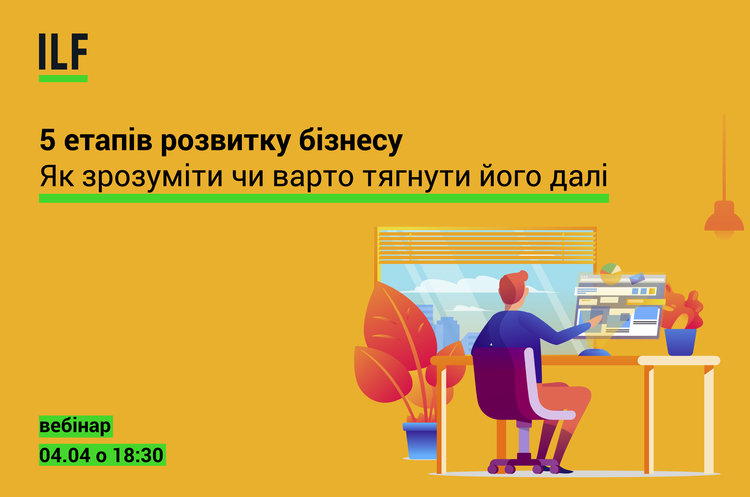 ILF

5 етапів розвитку бізнесу
Як зрозуміти чи варто тягнути його далі

вебінар
04.04 о 18:30